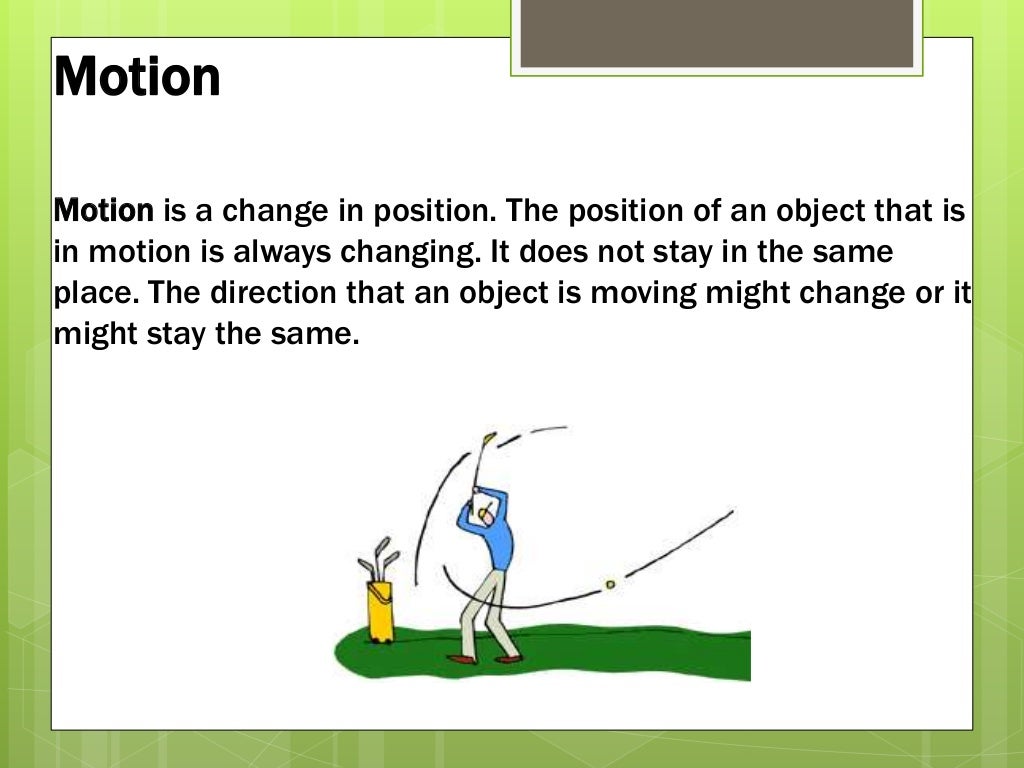 Motion

Motion is a change in position. The position of an object that is in motion is always changing. It does not stay in the same place. The direction that an object is moving might change or it might stay the same.